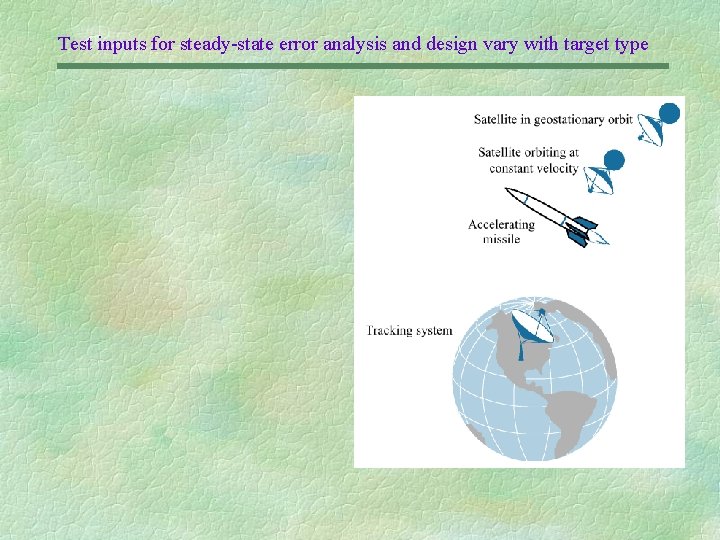 Test inputs for steady-state error analysis and design vary with target type

Satellite in geostationary orbit

Satellite orbiting at constant velocity

Accelerating missile

Tracking system